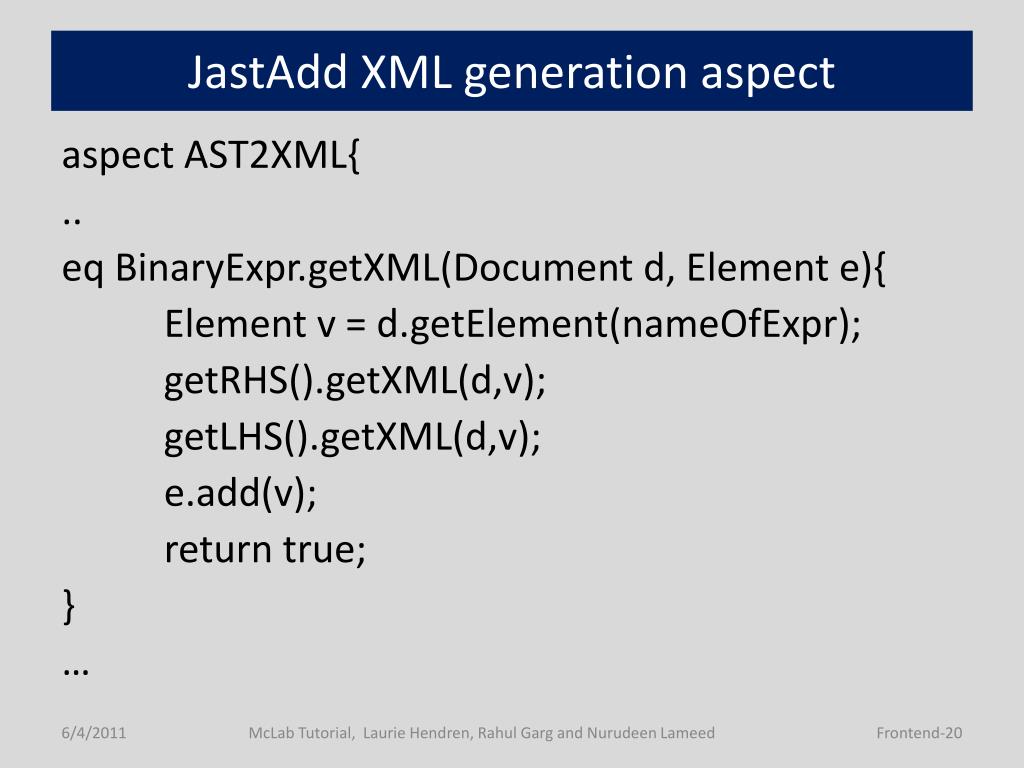 JastAdd XML generation aspect

aspect AST2XML{
..
eq BinaryExpr.getXML(Document d, Element e){
Element v = d.getElement(nameOfExpr);
getRHS().getXML(d,v);
getLHS().getXML(d,v);
e.add(v);
return true;
}
…

6/4/2011

McLab Tutorial, Laurie Hendren, Rahul Garg and Nurudeen Lameed

Frontend-20